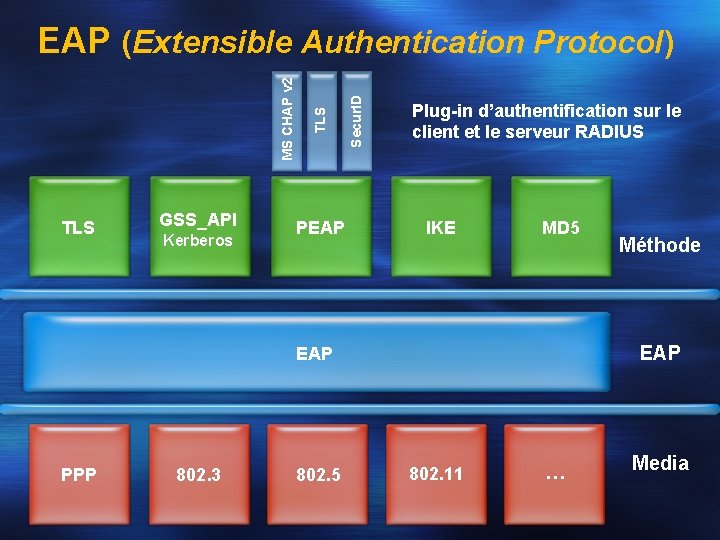 EAP (Extensible Authentication Protocol)

MS CHAP v2

TLS

SecurID

Plug-in d'authentification sur le client et le serveur RADIUS

TLS

GSS_API
Kerberos

PEAP

IKE

MD5

Méthode

EAP

EAP

PPP

802.3

802.5

802.11

…

Media